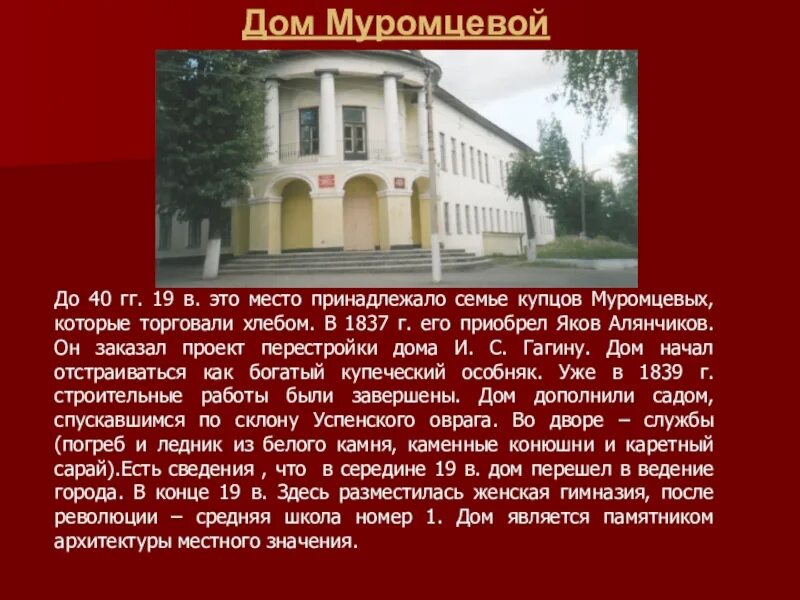 Дом Муромцевой

До 40 гг. 19 в. это место принадлежало семье купцов Муромцевых, которые торговали хлебом. В 1837 г. его приобрел Яков Алянчиков. Он заказал проект перестройки дома И. С. Гагину. Дом начал отстраиваться как богатый купеческий особняк. Уже в 1839 г. строительные работы были завершены. Дом дополнили садом, спускавшимся по склону Успенского оврага. Во дворе – службы (погреб и ледник из белого камня, каменные конюшни и каретный сарай).Есть сведения , что в середине 19 в. дом перешел в ведение города. В конце 19 в. Здесь разместилась женская гимназия, после революции – средняя школа номер 1. Дом является памятником архитектуры местного значения.